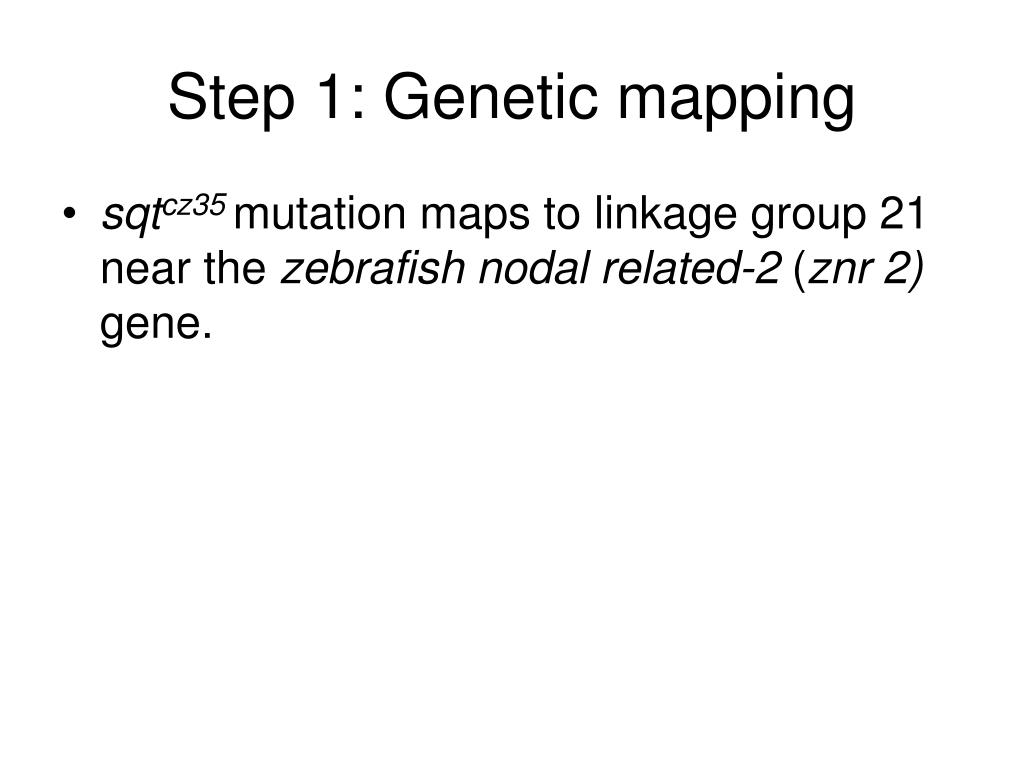 Step 1: Genetic mapping

• $sqt^{cz35}$ mutation maps to linkage group 21 near the zebrafish nodal related-2 (znr 2) gene.